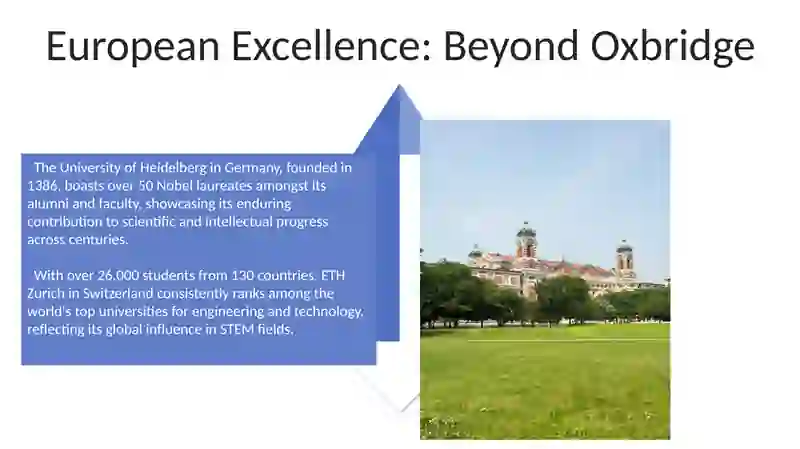 European Excellence: Beyond Oxbridge

The University of Heidelberg in Germany, founded in 1386, boasts over 50 Nobel laureates amongst its alumni and faculty, showcasing its enduring contribution to scientific and intellectual progress across centuries.

With over 26,000 students from 130 countries, ETH Zurich in Switzerland consistently ranks among the world's top universities for engineering and technology, reflecting its global influence in STEM fields.